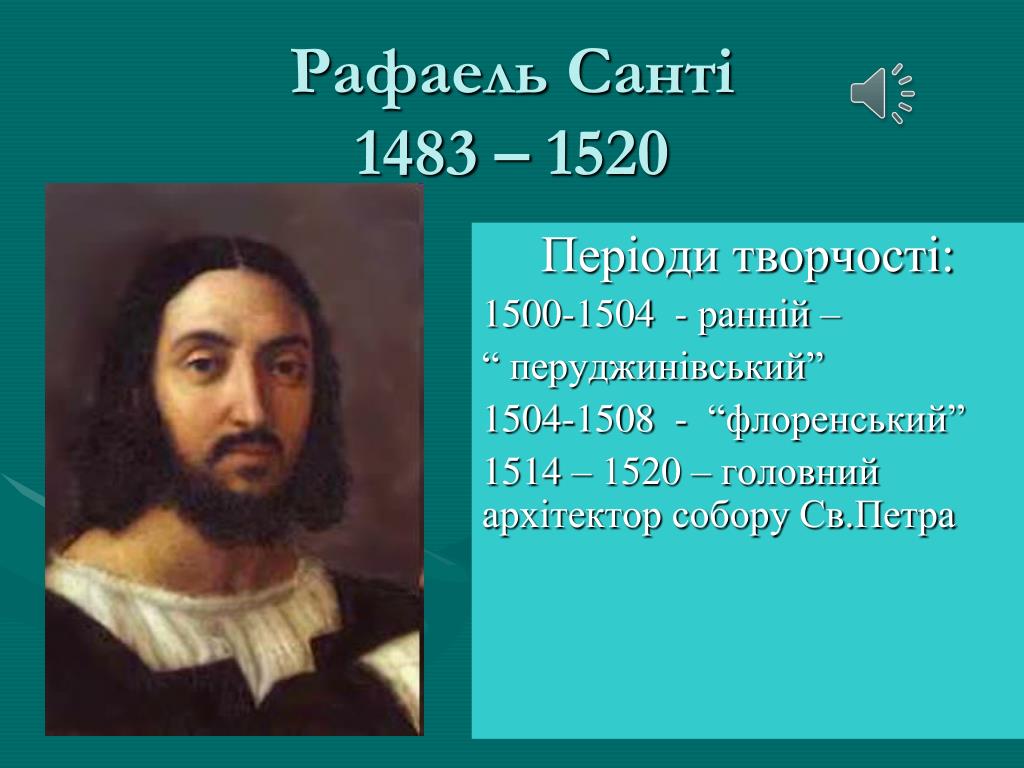 Рафаель Санті
1483 – 1520

Періоди творчості:
1500-1504 - ранній – “ перуджинівський”
1504-1508 - “флоренський”
1514 – 1520 – головний архітектор собору Св.Петра